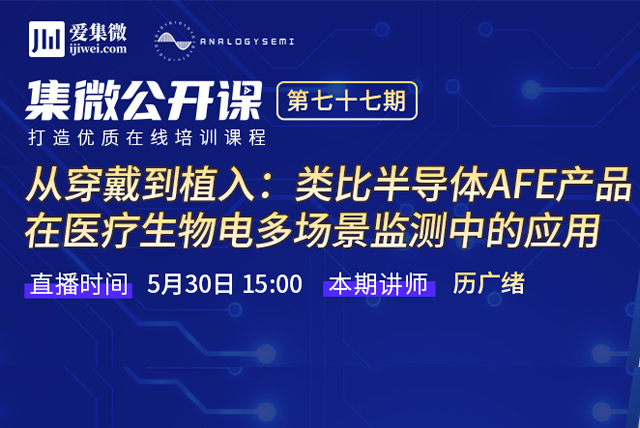 爱集微
ijiwei.com

ANALOGYSEMI

集微公开课

第七十七期

打造优质在线培训课程

从穿戴到植入：类比半导体AFE产品在医疗生物电多场景监测中的应用

直播时间 5月30日 15:00 本期讲师 历广绪